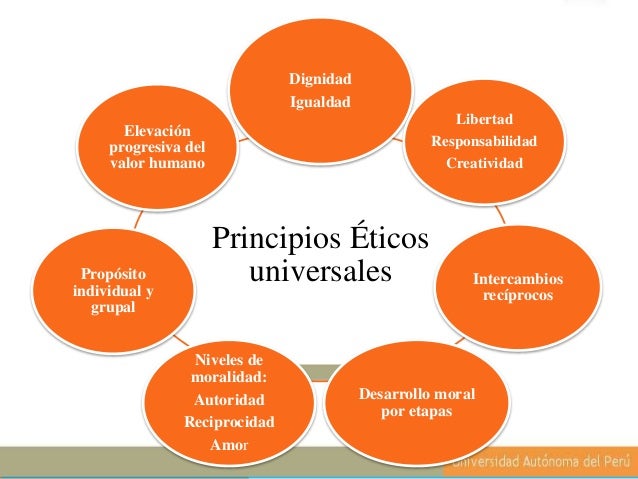 Principios Éticos universales

Dignidad
Igualdad

Libertad
Responsabilidad
Creatividad

Intercambios recíprocos

Desarrollo moral por etapas

Niveles de moralidad:
Autoridad
Reciprocidad
Amor

Propósito individual y grupal

Elevación progresiva del valor humano

Universidad Autónoma del Perú